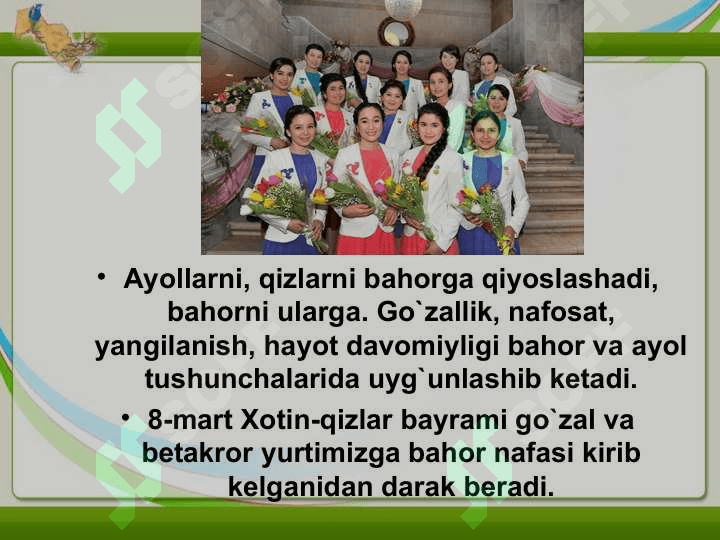 • Ayollarni, qizlarni bahorga qiyoslashadi, bahorni ularga. Go`zallik, nafosat, yangilanish, hayot davomiyligi bahor va ayol tushunchalarida uyg`unlashib ketadi.

• 8-mart Xotin-qizlar bayrami go`zal va betakror yurtimizga bahor nafasi kirib kelganidan darak beradi.